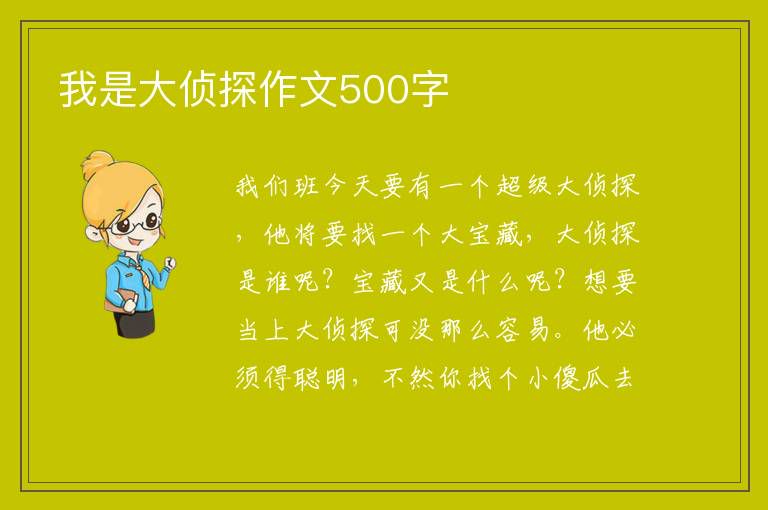 我是大侦探作文500字

我们班今天要有一个超级大侦探，他将要找一个大宝藏，大侦探是谁呢？宝藏又是什么呢？想要当上大侦探可没那么容易。他必须得聪明，不然你找个小傻瓜去